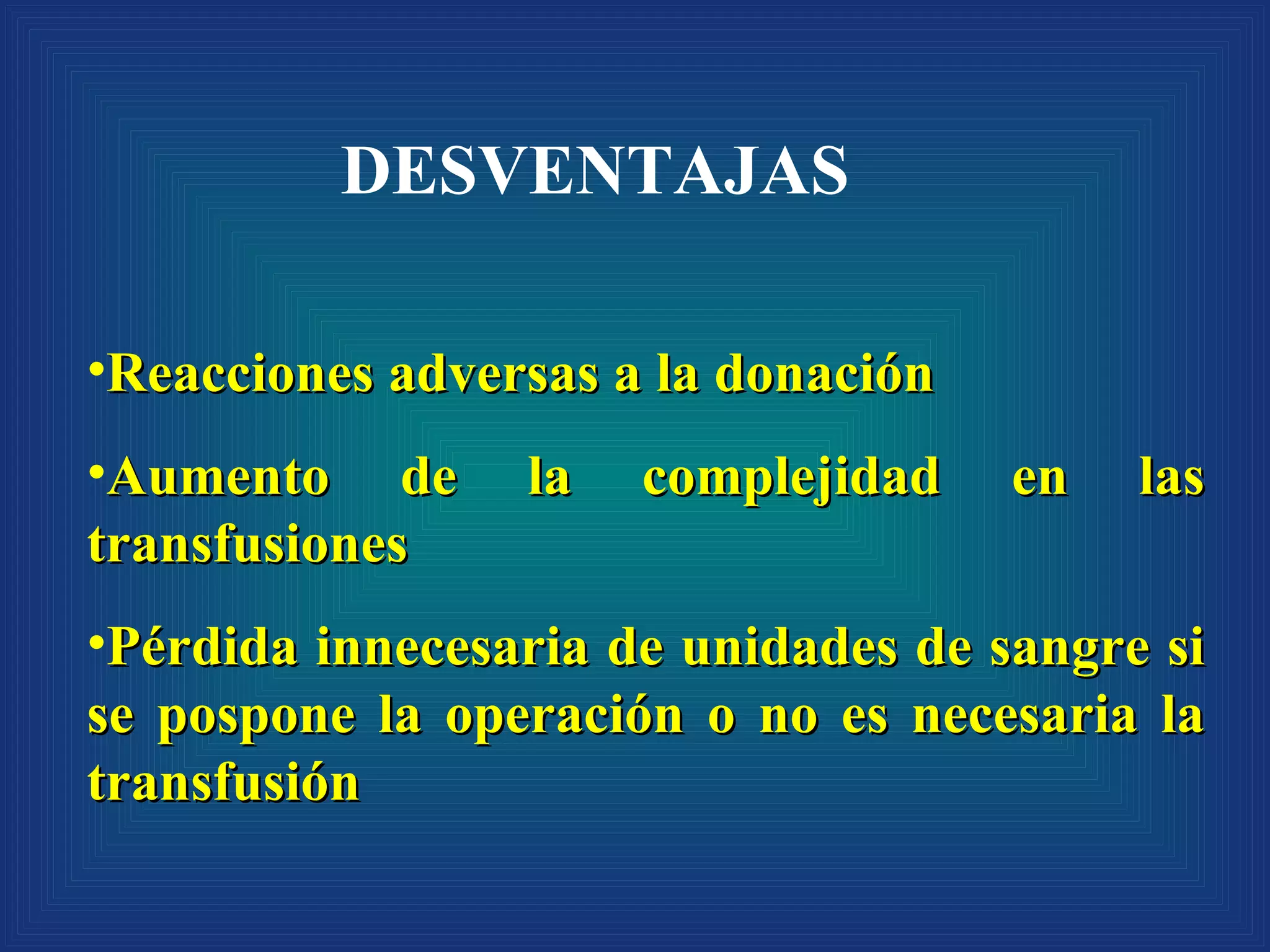 DESVENTAJAS

•Reacciones adversas a la donación

•Aumento de la complejidad en las transfusiones

•Pérdida innecesaria de unidades de sangre si se pospone la operación o no es necesaria la transfusión